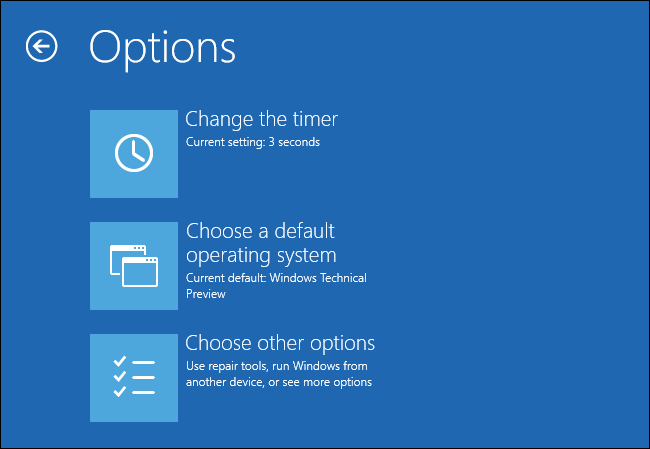 Options

Change the timer
Current setting: 3 seconds

Choose a default operating system
Current default: Windows Technical Preview

Choose other options
Use repair tools, run Windows from another device, or see more options